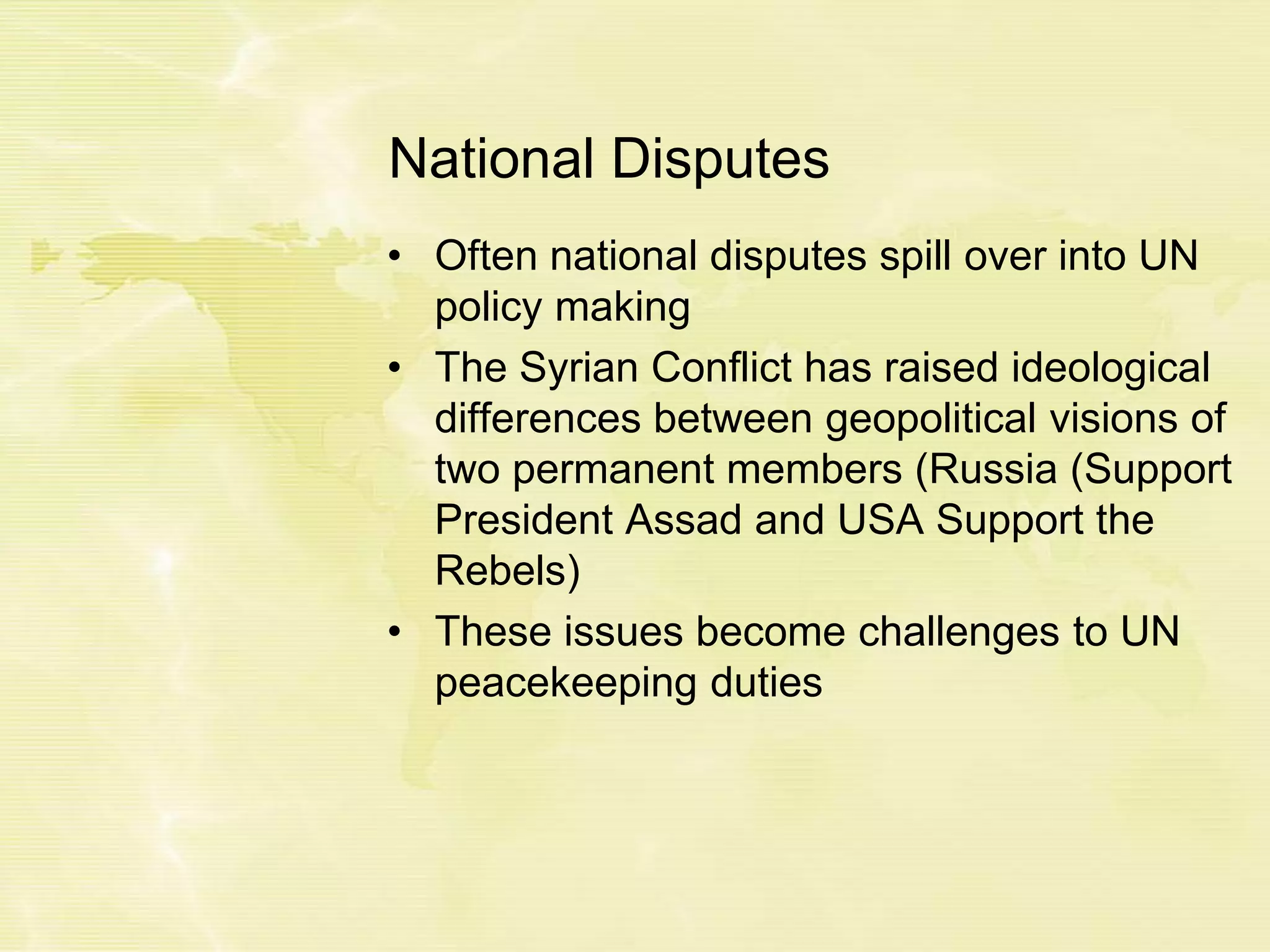 National Disputes

• Often national disputes spill over into UN policy making
• The Syrian Conflict has raised ideological differences between geopolitical visions of two permanent members (Russia (Support President Assad and USA Support the Rebels)
• These issues become challenges to UN peacekeeping duties